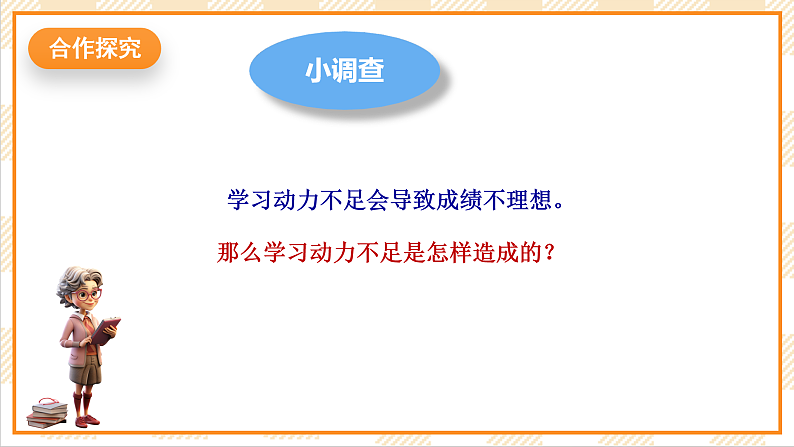 合作探究

小调查

学习动力不足会导致成绩不理想。

那么学习动力不足是怎样造成的？